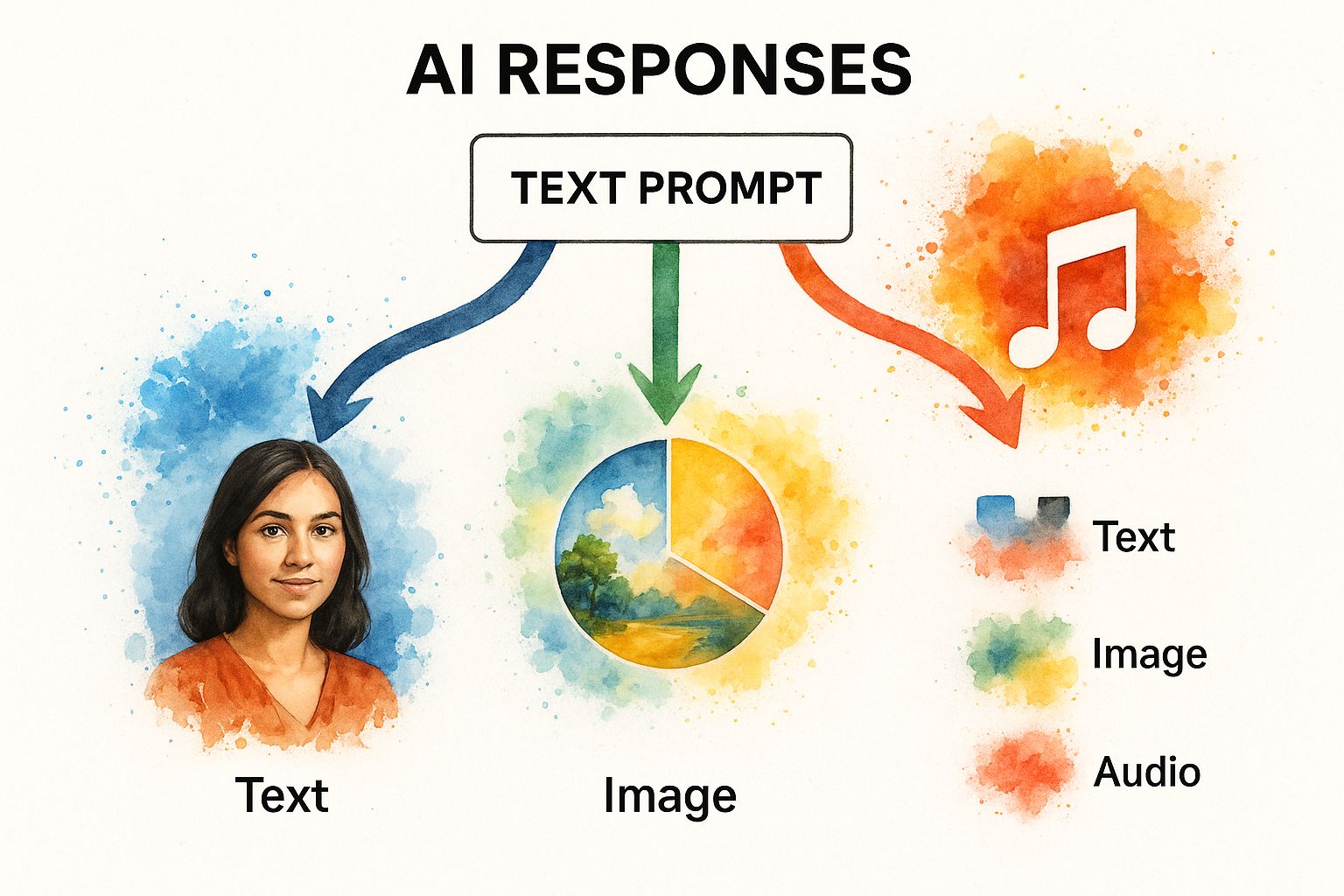 AI RESPONSES

TEXT PROMPT

Text

Image

Text

Image

Audio